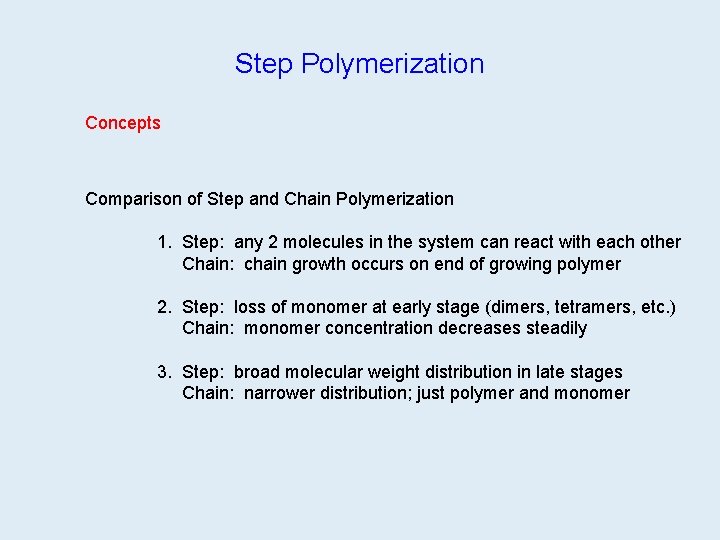 Step Polymerization

Concepts

Comparison of Step and Chain Polymerization

1. Step: any 2 molecules in the system can react with each other
Chain: chain growth occurs on end of growing polymer

2. Step: loss of monomer at early stage (dimers, tetramers, etc.)
Chain: monomer concentration decreases steadily

3. Step: broad molecular weight distribution in late stages
Chain: narrower distribution; just polymer and monomer